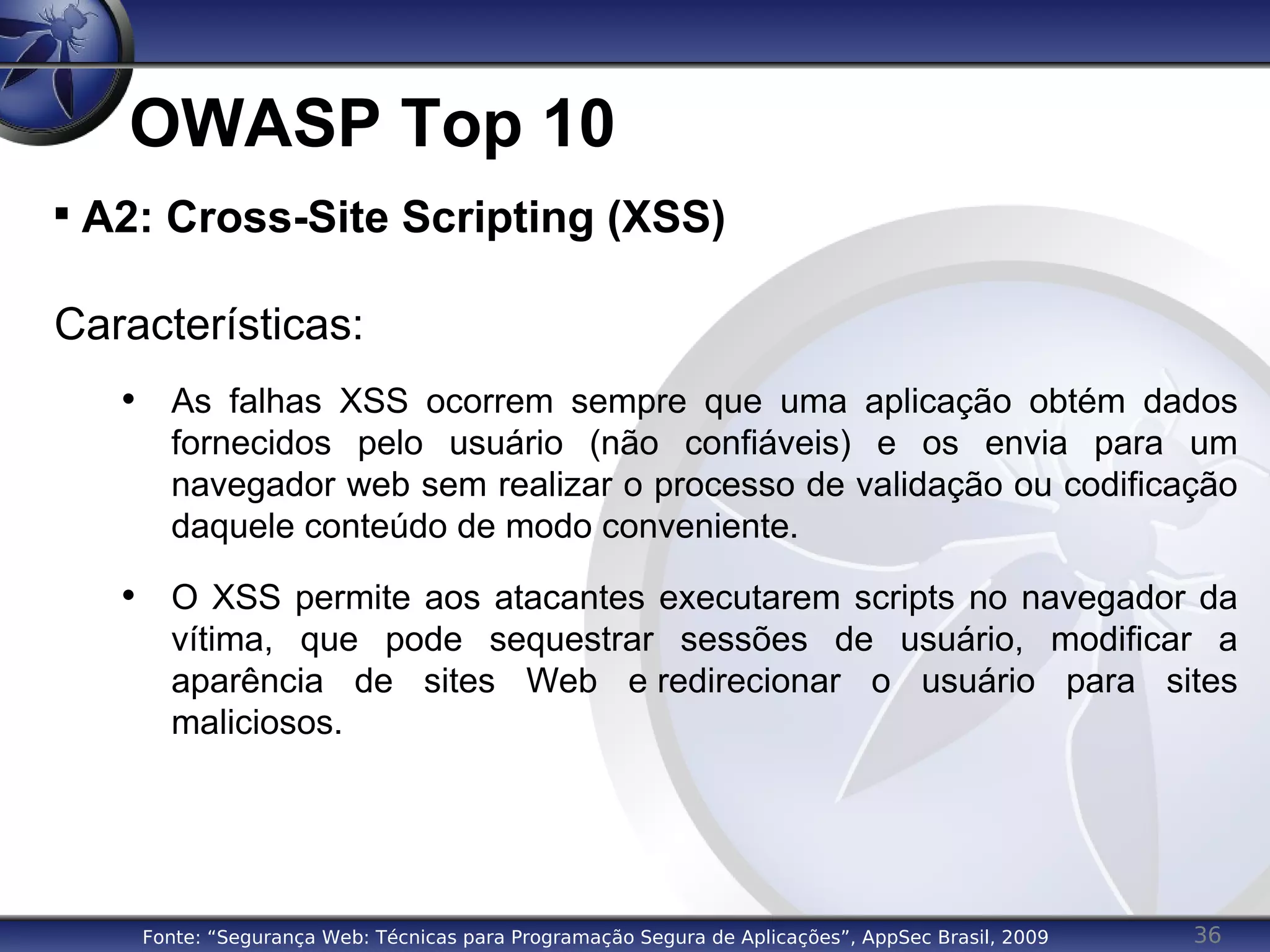 OWASP Top 10

▪ A2: Cross-Site Scripting (XSS)

Características:

• As falhas XSS ocorrem sempre que uma aplicação obtém dados fornecidos pelo usuário (não confiáveis) e os envia para um navegador web sem realizar o processo de validação ou codificação daquele conteúdo de modo conveniente.

• O XSS permite aos atacantes executarem scripts no navegador da vítima, que pode sequestrar sessões de usuário, modificar a aparência de sites Web e redirecionar o usuário para sites maliciosos.

Fonte: “Segurança Web: Técnicas para Programação Segura de Aplicações”, AppSec Brasil, 2009

36